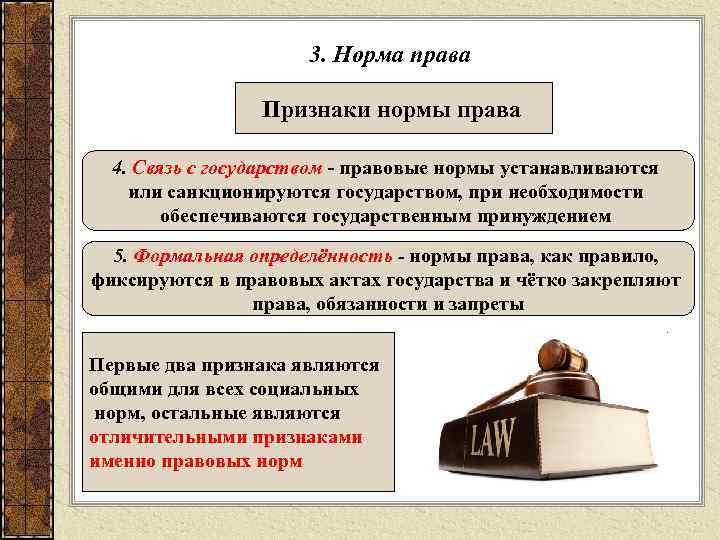 3. Норма права

Признаки нормы права

4. Связь с государством - правовые нормы устанавливаются или санкционируются государством, при необходимости обеспечиваются государственным принуждением

5. Формальная определённость - нормы права, как правило, фиксируются в правовых актах государства и чётко закрепляют права, обязанности и запреты

Первые два признака являются общими для всех социальных норм, остальные являются отличительными признаками именно правовых норм

LAW